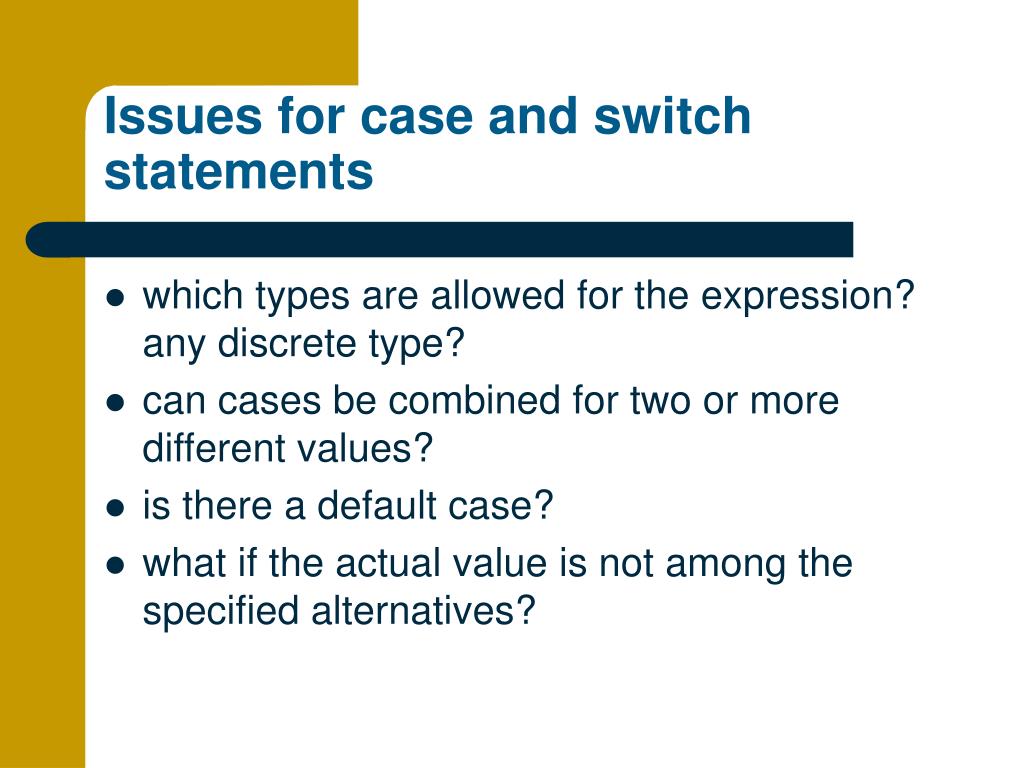 Issues for case and switch statements

- which types are allowed for the expression? any discrete type?
- can cases be combined for two or more different values?
- is there a default case?
- what if the actual value is not among the specified alternatives?